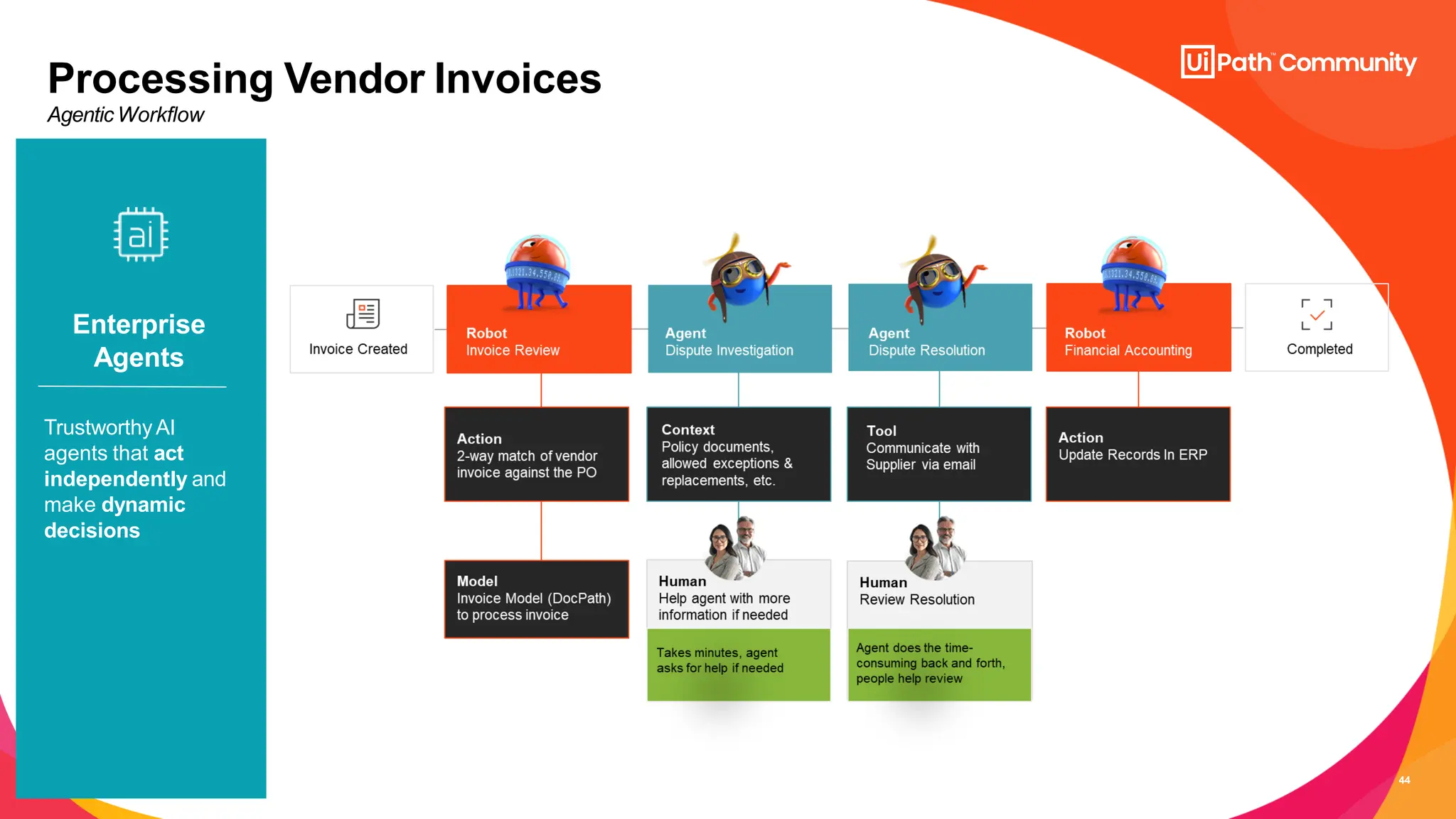 Processing Vendor Invoices
Agentic Workflow

UiPath™ Community

ai

Enterprise Agents

Trustworthy AI agents that act independently and make dynamic decisions

Invoice Created

Robot
Invoice Review

Agent
Dispute Investigation

Agent
Dispute Resolution

Robot
Financial Accounting

Completed

Action
2-way match of vendor invoice against the PO

Context
Policy documents, allowed exceptions & replacements, etc.

Tool
Communicate with Supplier via email

Action
Update Records In ERP

Model
Invoice Model (DocPath) to process invoice

Human
Help agent with more information if needed

Takes minutes, agent asks for help if needed

Human
Review Resolution

Agent does the time-consuming back and forth, people help review

44